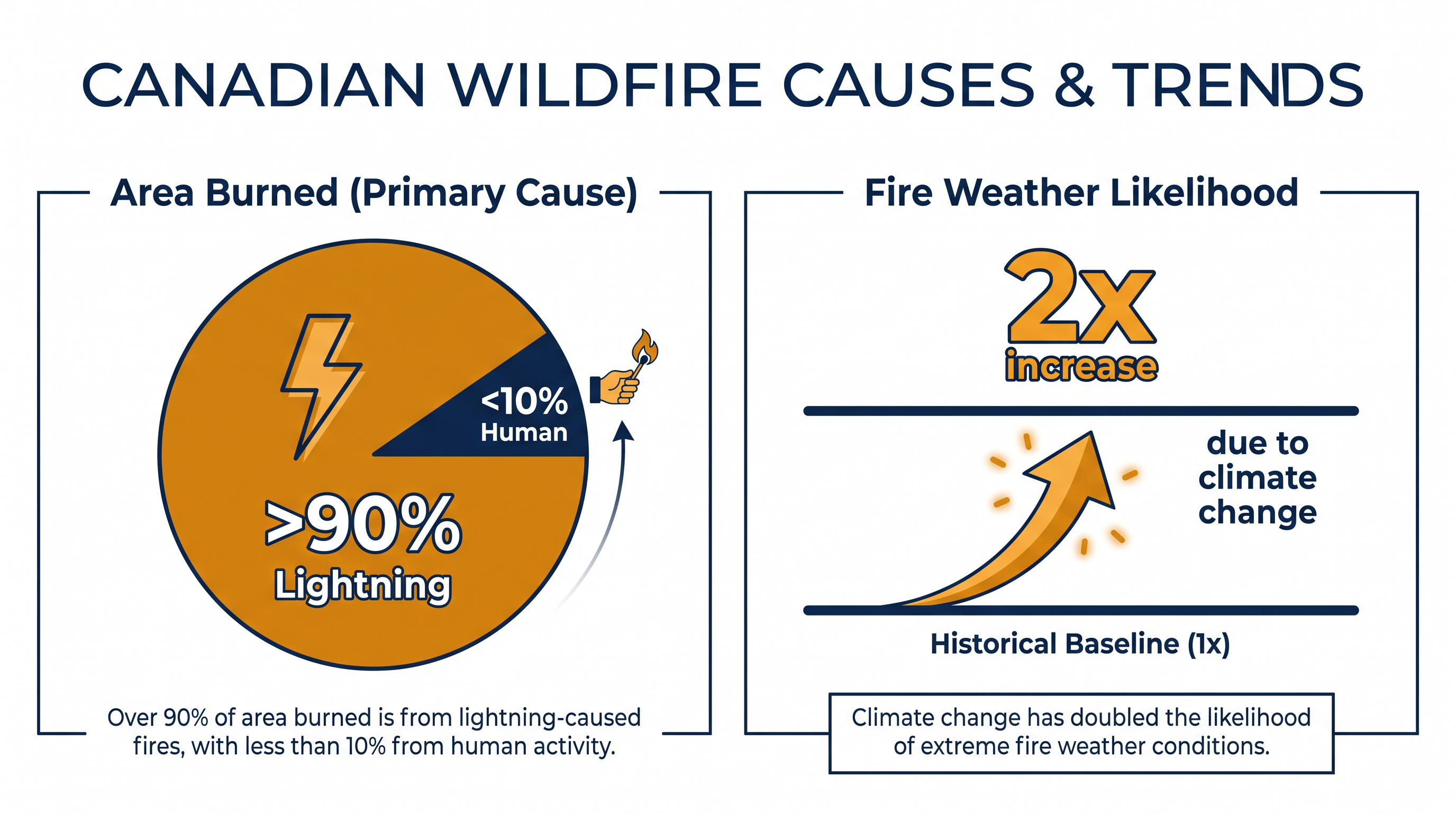 CANADIAN WILDFIRE CAUSES & TRENDS

Area Burned (Primary Cause)

<10%
Human

>90%
Lightning

Over 90% of area burned is from lightning-caused fires, with less than 10% from human activity.

Fire Weather Likelihood

2x
increase

due to climate change

Historical Baseline (1x)

Climate change has doubled the likelihood of extreme fire weather conditions.